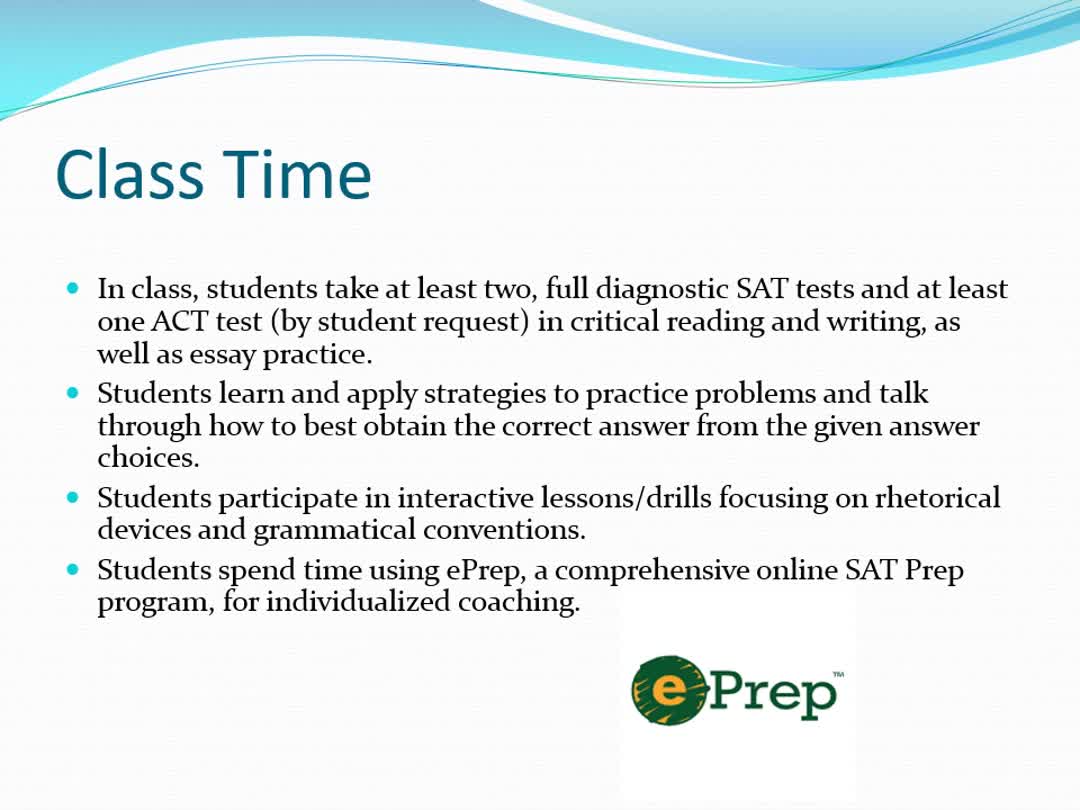 Class Time

- In class, students take at least two, full diagnostic SAT tests and at least one ACT test (by student request) in critical reading and writing, as well as essay practice.
- Students learn and apply strategies to practice problems and talk through how to best obtain the correct answer from the given answer choices.
- Students participate in interactive lessons/drills focusing on rhetorical devices and grammatical conventions.
- Students spend time using ePrep, a comprehensive online SAT Prep program, for individualized coaching.

ePrep™